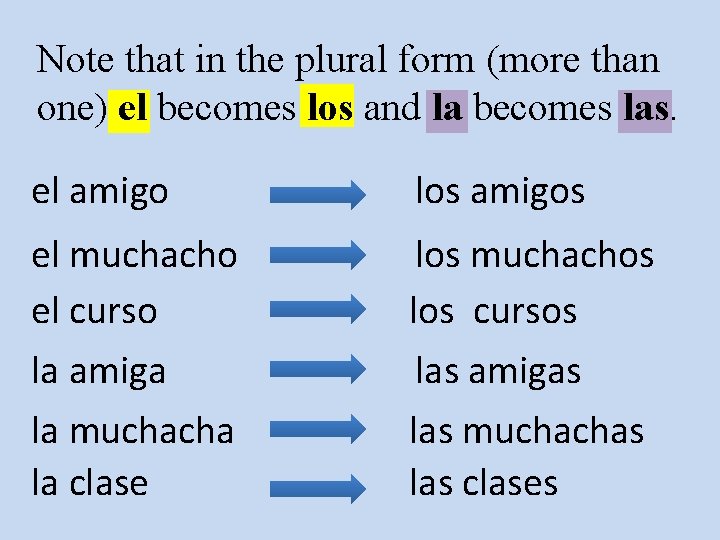 Note that in the plural form (more than one) el becomes los and la becomes las.

el amigo → los amigos
el muchacho → los muchachos
el curso → los cursos
la amiga → las amigas
la muchacha → las muchachas
la clase → las clases